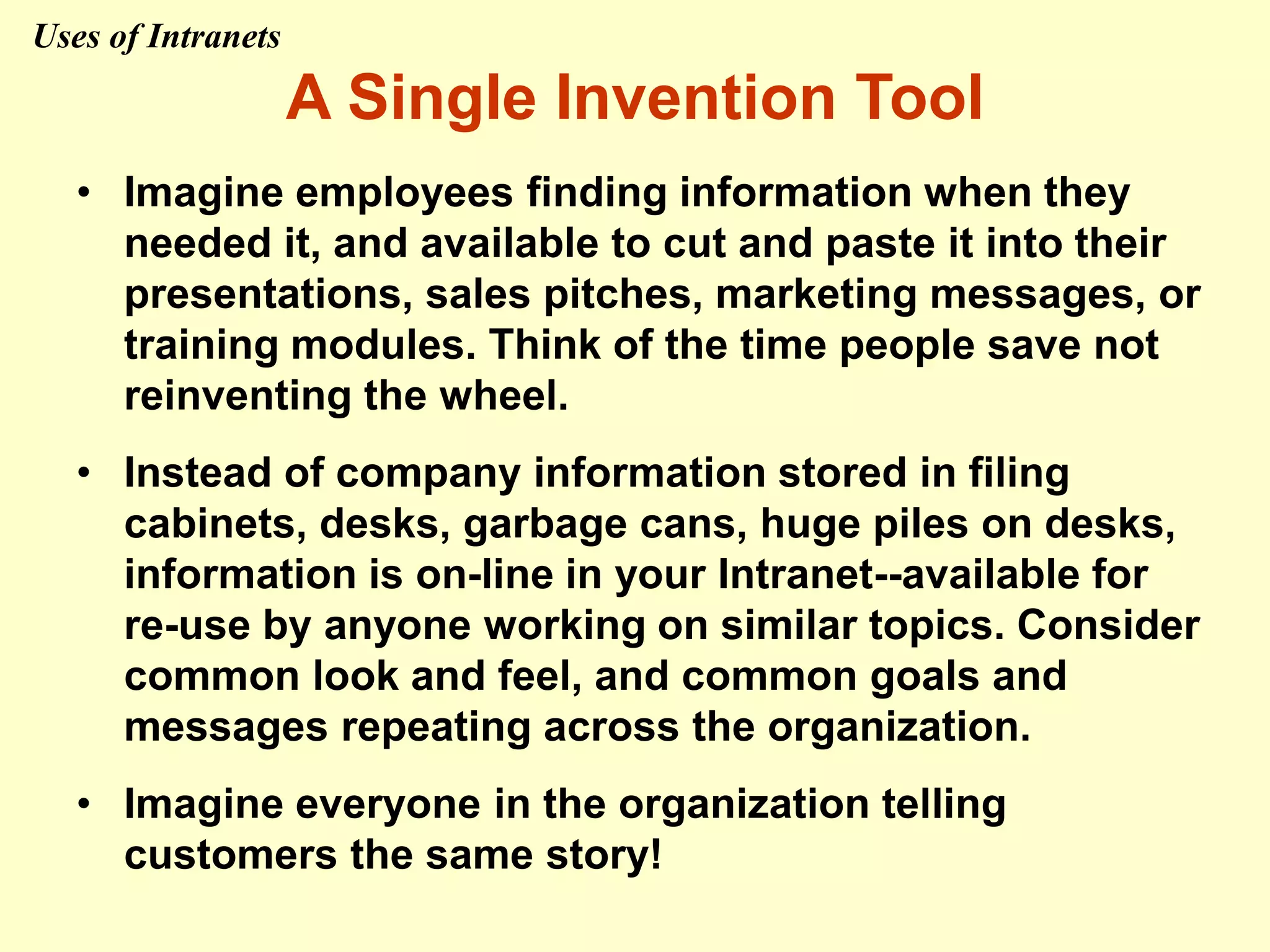 Uses of Intranets

A Single Invention Tool

• Imagine employees finding information when they needed it, and available to cut and paste it into their presentations, sales pitches, marketing messages, or training modules. Think of the time people save not reinventing the wheel.

• Instead of company information stored in filing cabinets, desks, garbage cans, huge piles on desks, information is on-line in your Intranet--available for re-use by anyone working on similar topics. Consider common look and feel, and common goals and messages repeating across the organization.

• Imagine everyone in the organization telling customers the same story!